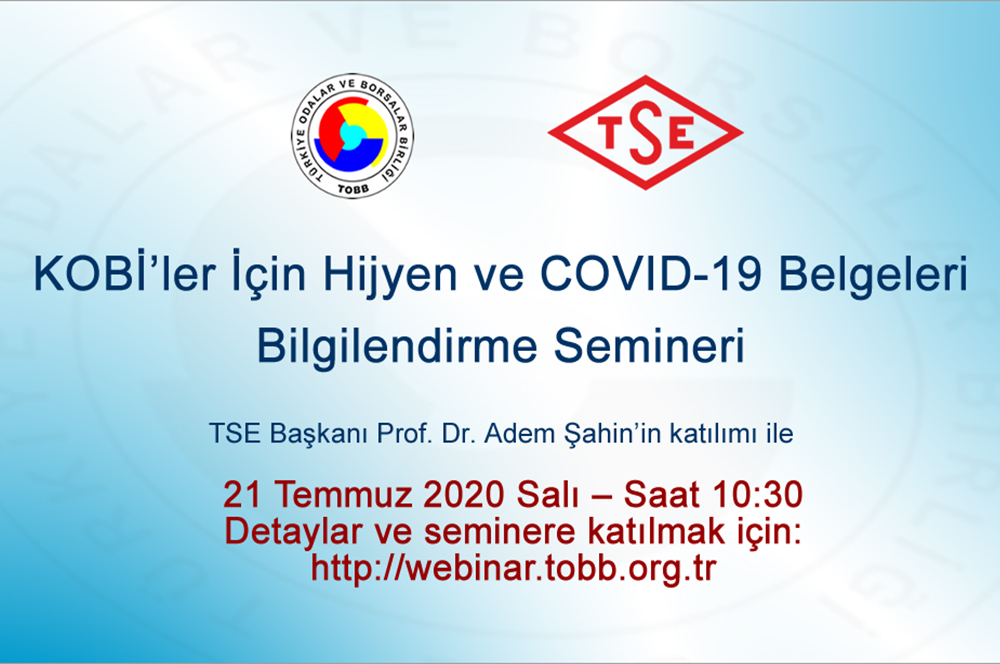 TÜRKİYE ODALAR VE BORSALAR BİRLİĞİ
TOBB

TSE

KOBİ'ler İçin Hijyen ve COVID-19 Belgeleri Bilgilendirme Semineri

TSE Başkanı Prof. Dr. Adem Şahin'in katılımı ile

21 Temmuz 2020 Salı – Saat 10:30
Detaylar ve seminere katılmak için:
http://webinar.tobb.org.tr